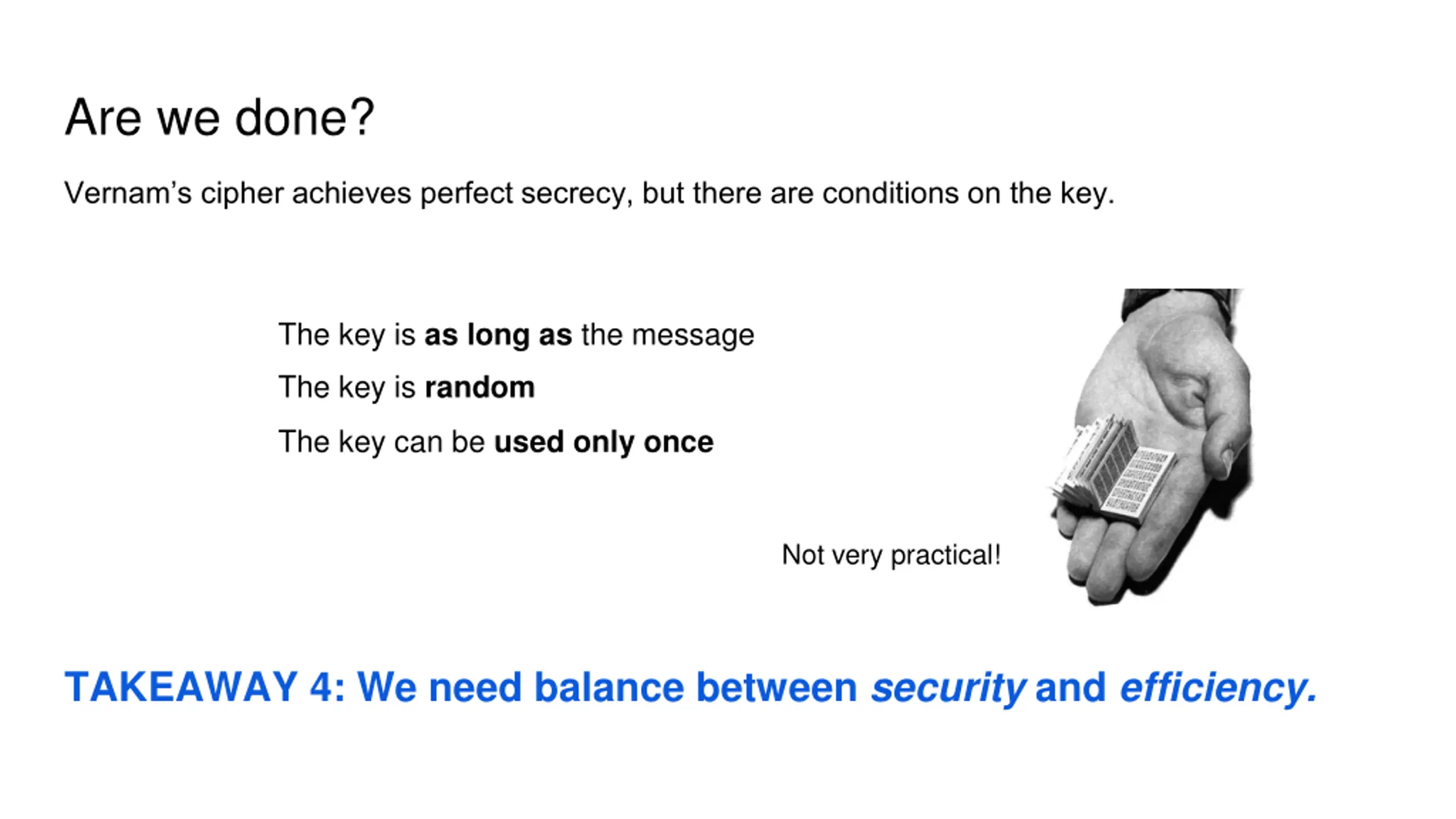 Are we done?

Vernam's cipher achieves perfect secrecy, but there are conditions on the key.

The key is as long as the message

The key is random

The key can be used only once

Not very practical!

TAKEAWAY 4: We need balance between security and efficiency.